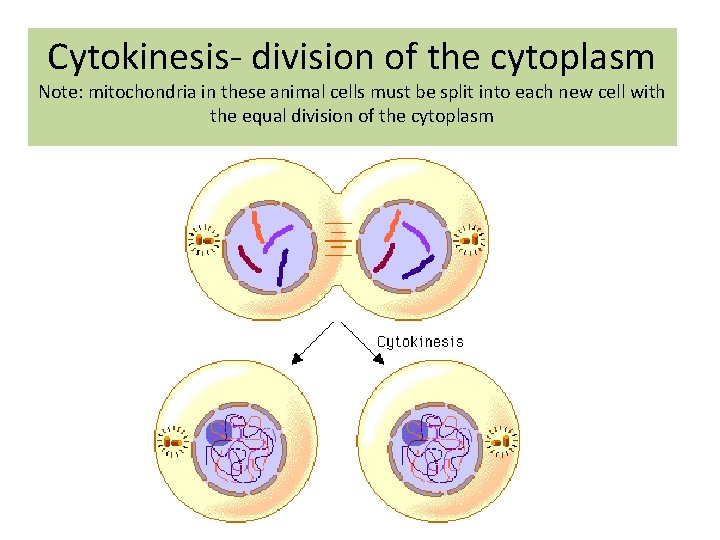 Cytokinesis- division of the cytoplasm

Note: mitochondria in these animal cells must be split into each new cell with the equal division of the cytoplasm

Cytokinesis